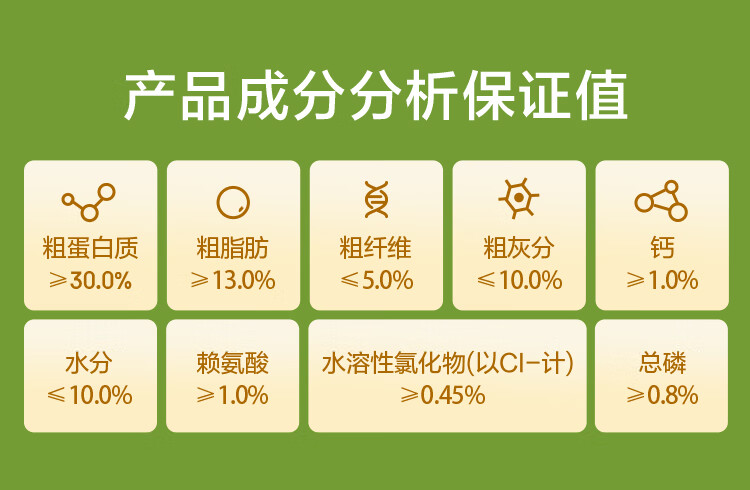 产品成分分析保证值

粗蛋白质
≥30.0%

粗脂肪
≥13.0%

粗纤维
≤5.0%

粗灰分
≤10.0%

钙
≥1.0%

水分
≤10.0%

赖氨酸
≥1.0%

水溶性氯化物(以Cl-计)
≥0.45%

总磷
≥0.8%